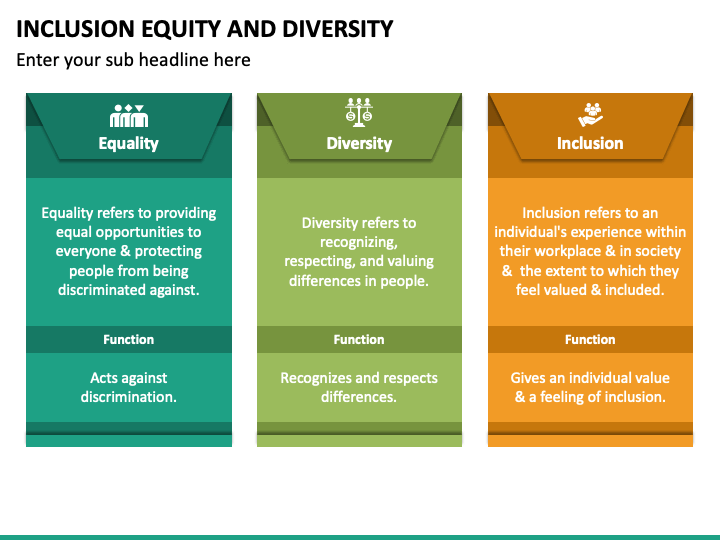 INCLUSION EQUITY AND DIVERSITY

Enter your sub headline here

Equality

Equality refers to providing equal opportunities to everyone & protecting people from being discriminated against.

Function

Acts against discrimination.

Diversity

Diversity refers to recognizing, respecting, and valuing differences in people.

Function

Recognizes and respects differences.

Inclusion

Inclusion refers to an individual's experience within their workplace & in society & the extent to which they feel valued & included.

Function

Gives an individual value & a feeling of inclusion.